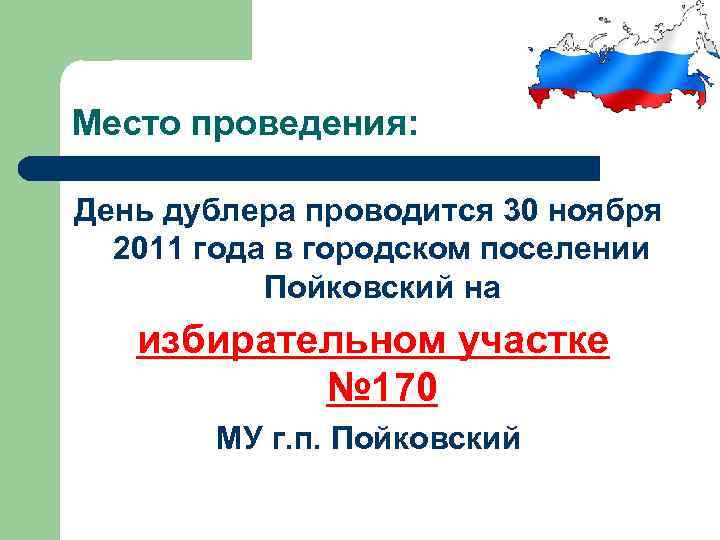 Место проведения:

День дублера проводится 30 ноября 2011 года в городском поселении Пойковский на

избирательном участке №170

МУ г.п. Пойковский